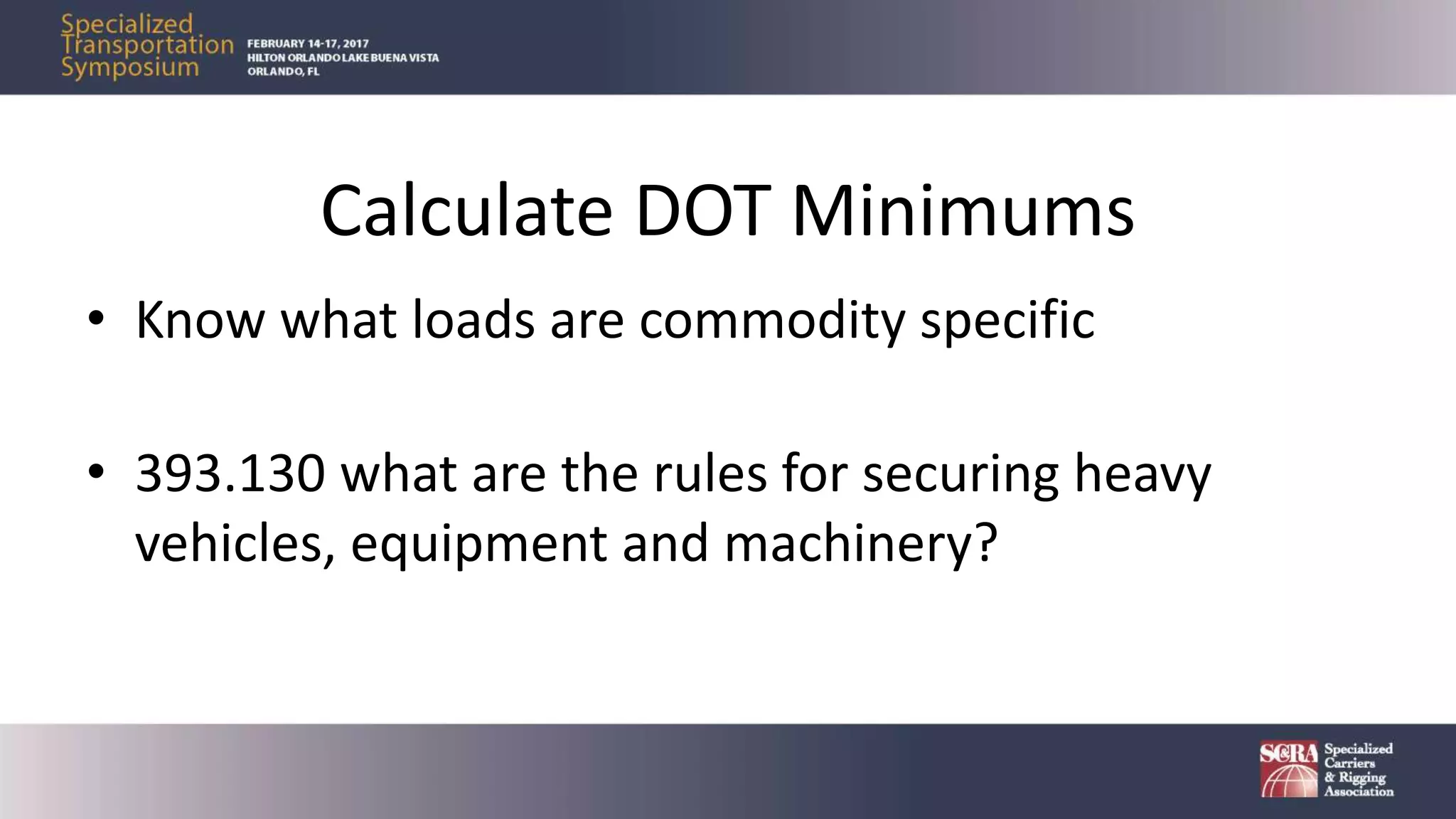 Specialized Transportation Symposium

FEBRUARY 14-17, 2017
HILTON ORLANDO LAKE BUENA VISTA
ORLANDO, FL

Calculate DOT Minimums

• Know what loads are commodity specific

• 393.130 what are the rules for securing heavy vehicles, equipment and machinery?

SC&RA Specialized Carriers & Rigging Association